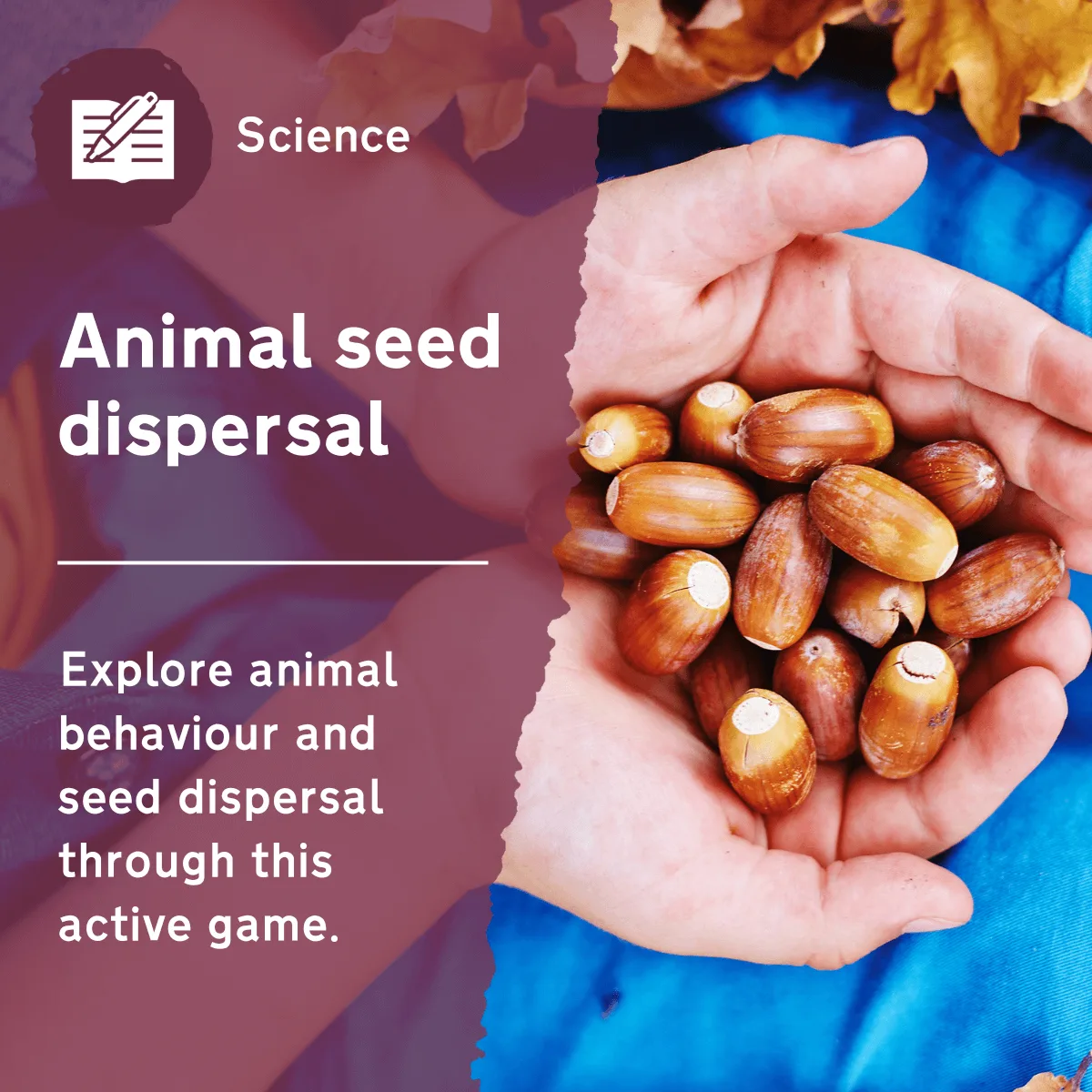 Science

Animal seed dispersal

Explore animal behaviour and seed dispersal through this active game.